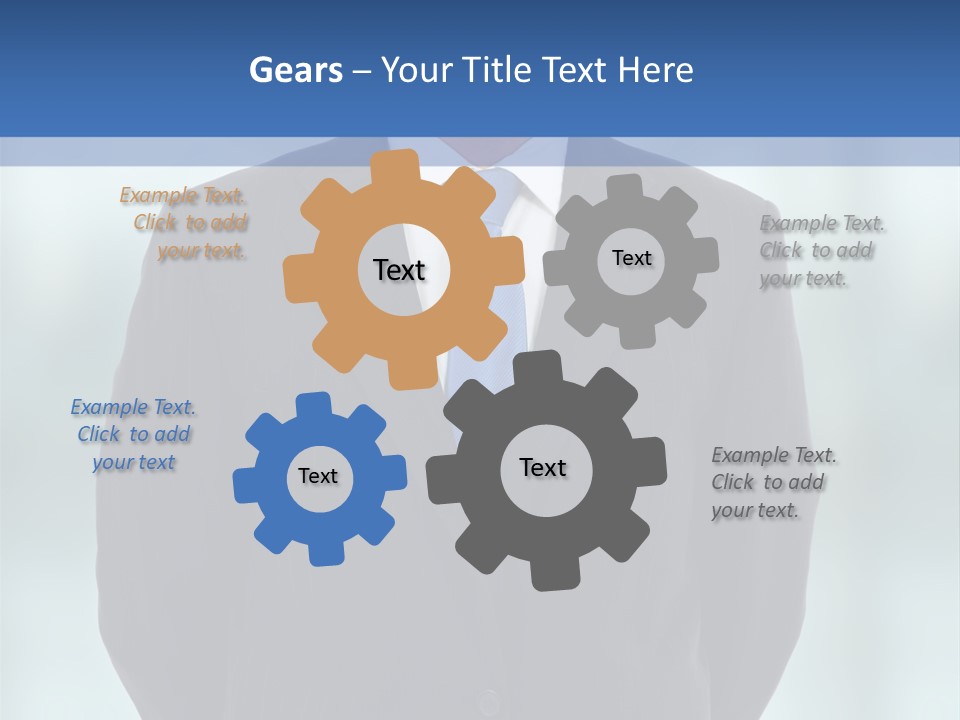 Gears – Your Title Text Here

Example Text. Click to add your text.

Text

Text

Example Text. Click to add your text.

Example Text. Click to add your text

Text

Text

Example Text. Click to add your text.